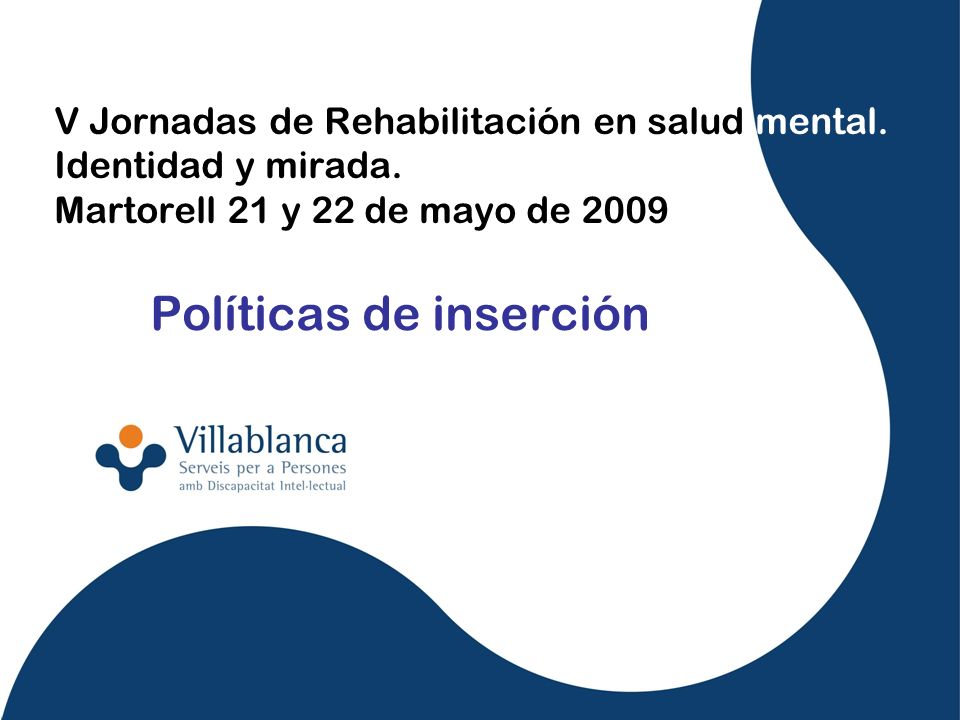 V Jornadas de Rehabilitación en salud mental.
Identidad y mirada.
Martorell 21 y 22 de mayo de 2009

Políticas de inserción

Villablanca
Serveis per a Persones
amb Discapacitat Intel·lectual